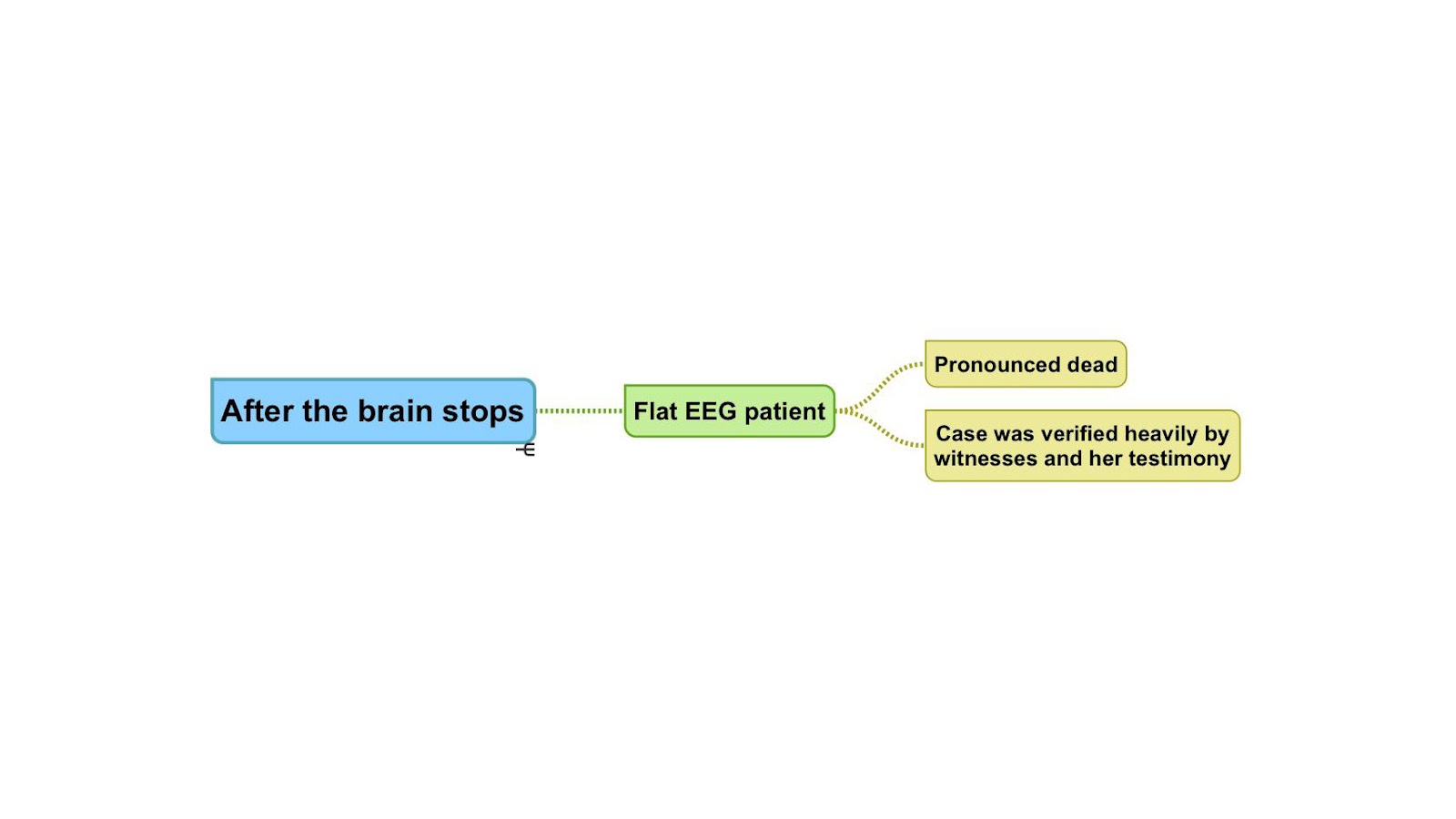 After the brain stops

Flat EEG patient

Pronounced dead

Case was verified heavily by witnesses and her testimony